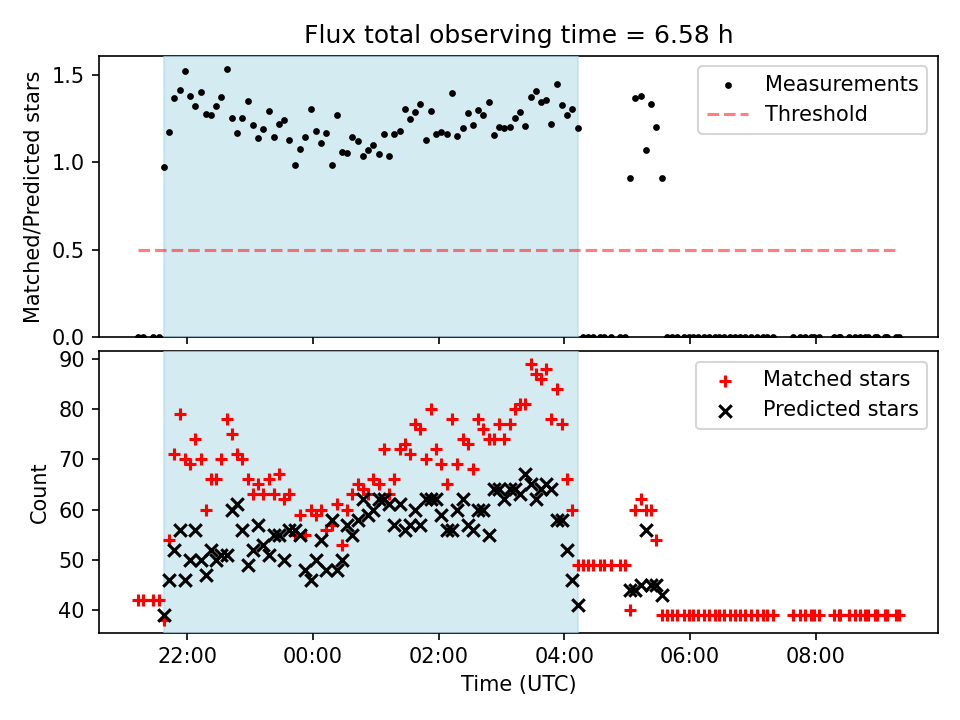 Flux total observing time = 6.58 h

Matched/Predicted stars

1.5
1.0
0.5
0.0

Measurements
Threshold

Count

90
80
70
60
50
40

Matched stars
Predicted stars

22:00
00:00
02:00
04:00
06:00
08:00

Time (UTC)